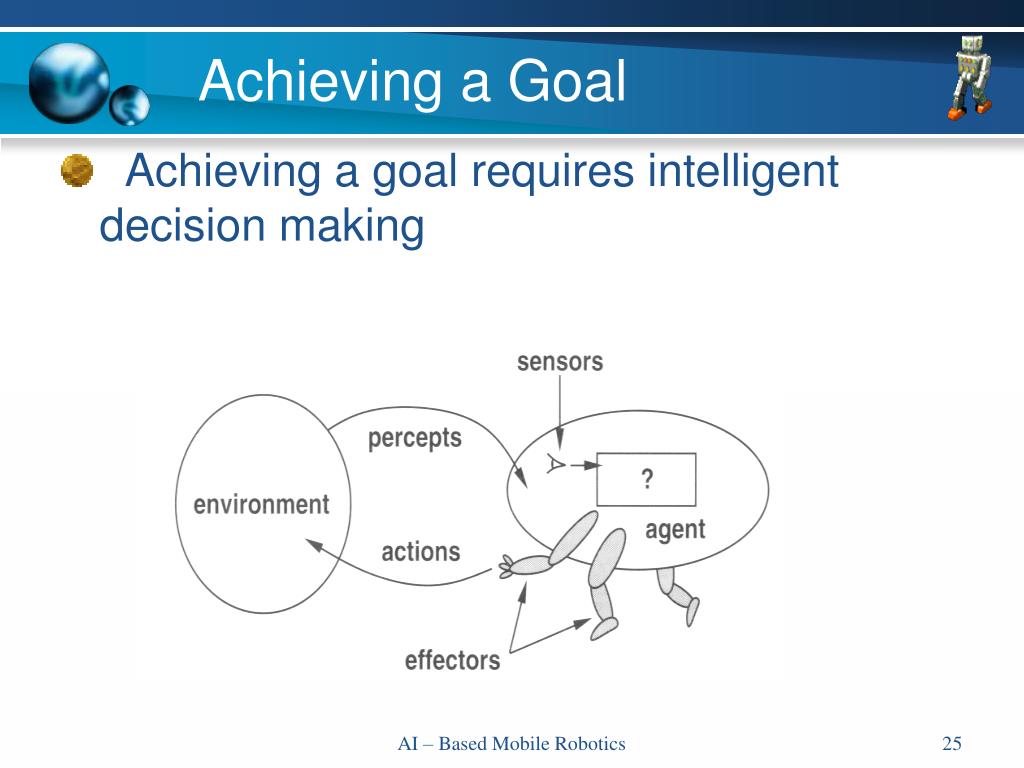 Achieving a Goal

Achieving a goal requires intelligent decision making

sensors

percepts

environment

?

agent

actions

effectors

AI – Based Mobile Robotics

25